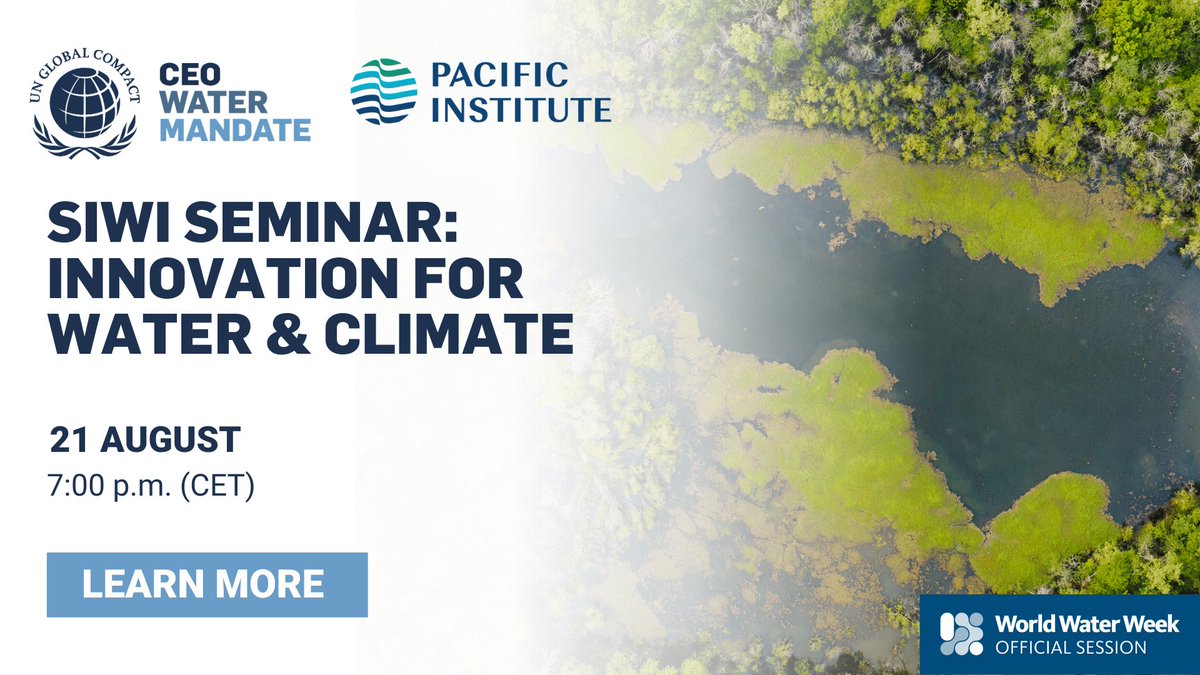 UN GLOBAL COMPACT

CEO WATER MANDATE

PACIFIC INSTITUTE

SIWI SEMINAR: INNOVATION FOR WATER & CLIMATE

21 AUGUST
7:00 p.m. (CET)

LEARN MORE

World Water Week
OFFICIAL SESSION